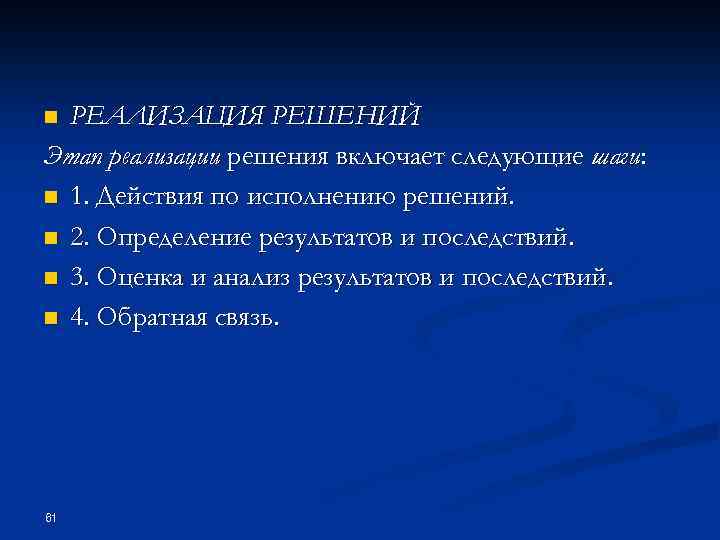 РЕАЛИЗАЦИЯ РЕШЕНИЙ

Этап реализации решения включает следующие шаги:

1. Действия по исполнению решений.

2. Определение результатов и последствий.

3. Оценка и анализ результатов и последствий.

4. Обратная связь.

61